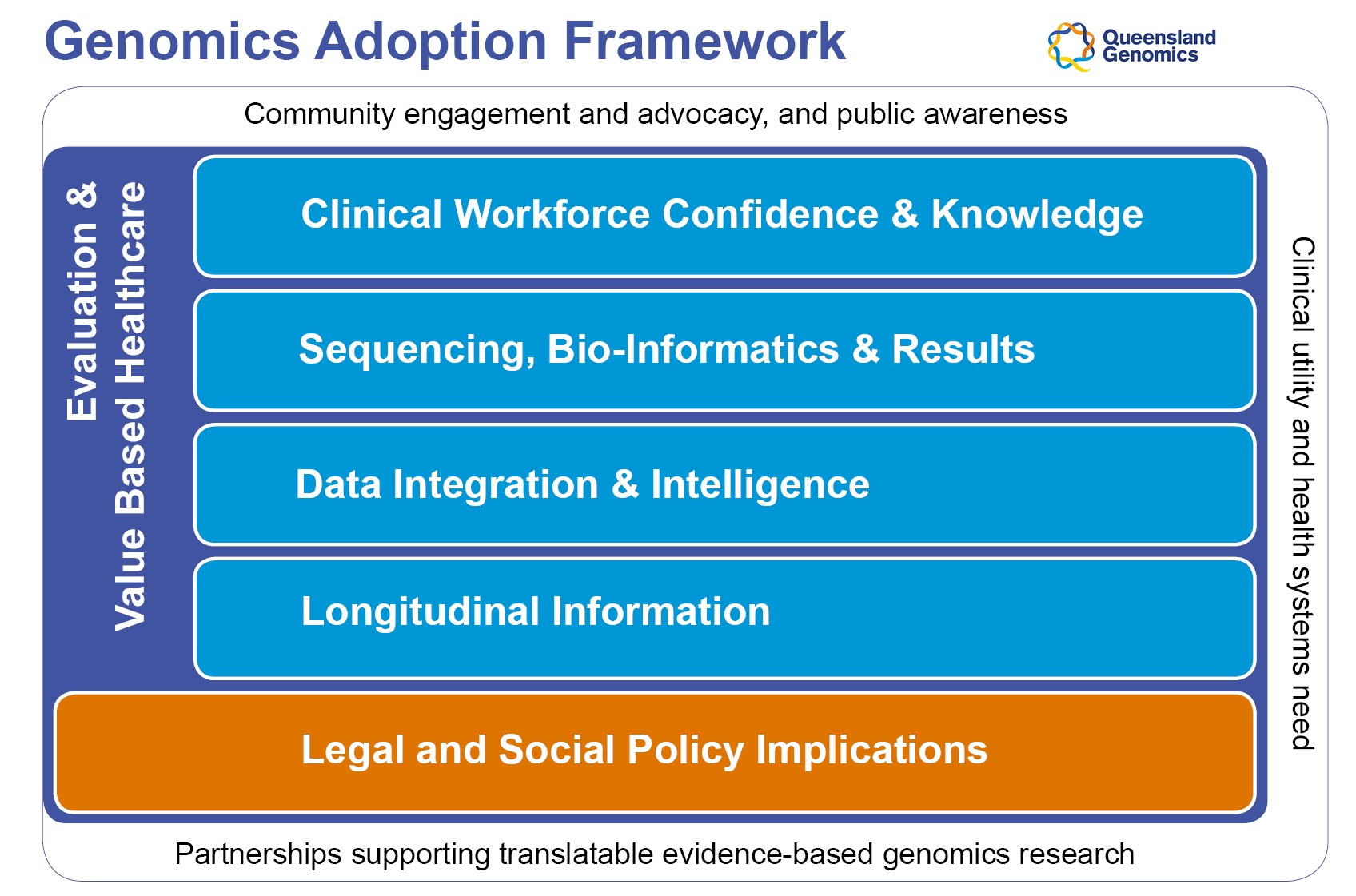 Genomics Adoption Framework

Queensland Genomics

Community engagement and advocacy, and public awareness

Evaluation & Value Based Healthcare

Clinical Workforce Confidence & Knowledge

Sequencing, Bio-Informatics & Results

Data Integration & Intelligence

Longitudinal Information

Legal and Social Policy Implications

Clinical utility and health systems need

Partnerships supporting translatable evidence-based genomics research